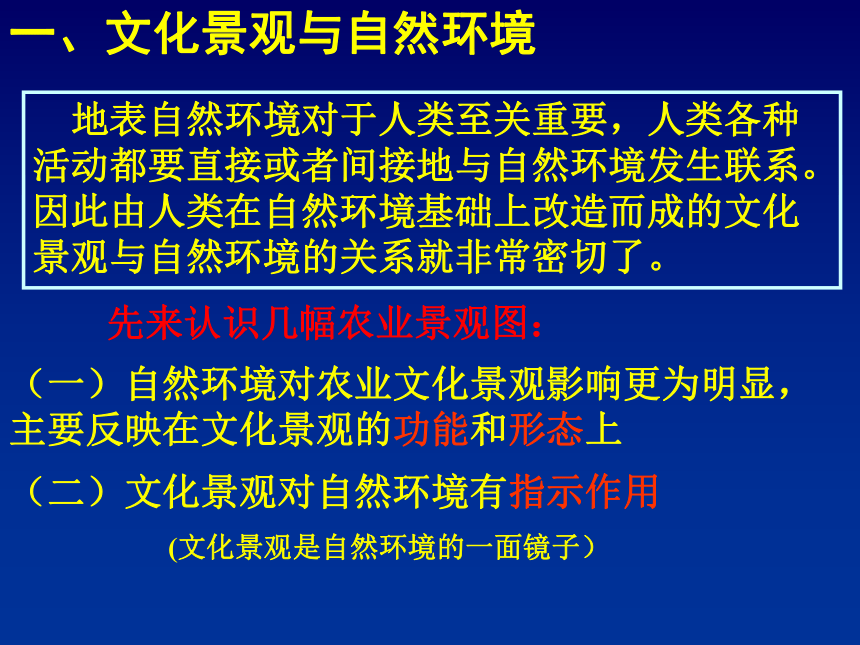 一、文化景观与自然环境

地表自然环境对于人类至关重要，人类各种活动都要直接或者间接地与自然环境发生联系。因此由人类在自然环境基础上改造而成的文化景观与自然环境的关系就非常密切了。

先来认识几幅农业景观图：

（一）自然环境对农业文化景观影响更为明显，主要反映在文化景观的功能和形态上

（二）文化景观对自然环境有指示作用

(文化景观是自然环境的一面镜子）